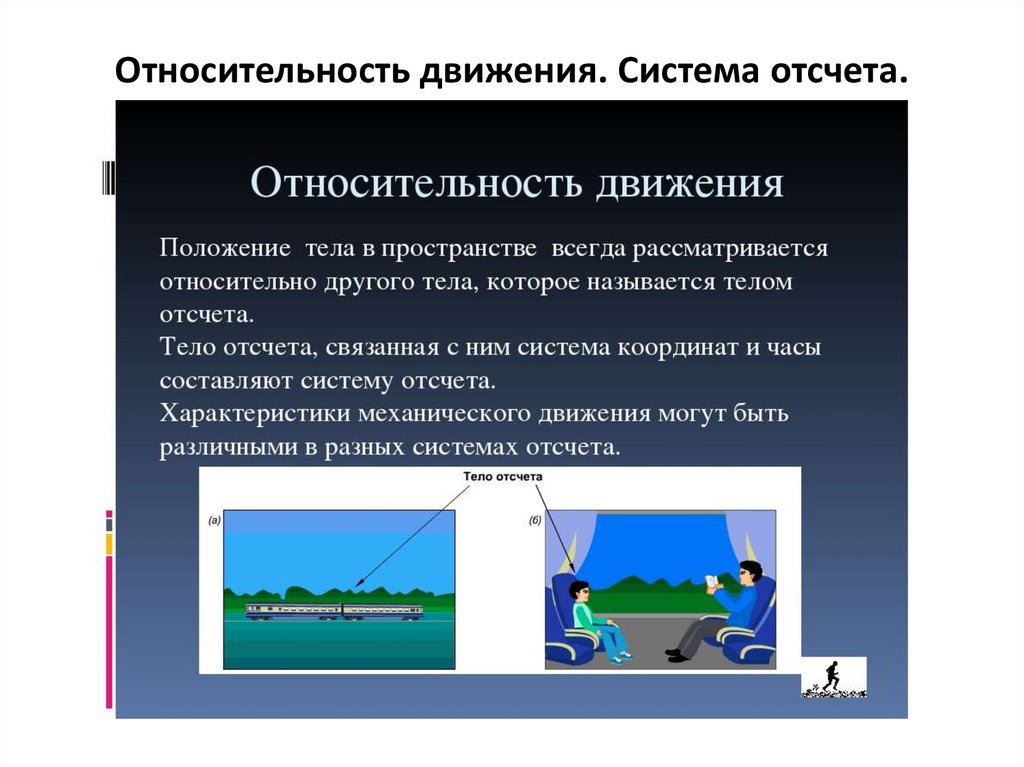 Относительность движения. Система отсчета.

Относительность движения

Положение тела в пространстве всегда рассматривается относительно другого тела, которое называется телом отсчета.
Тело отсчета, связанная с ним система координат и часы составляют систему отсчета.
Характеристики механического движения могут быть различными в разных системах отсчета.

Тело отсчета

(а)

(б)